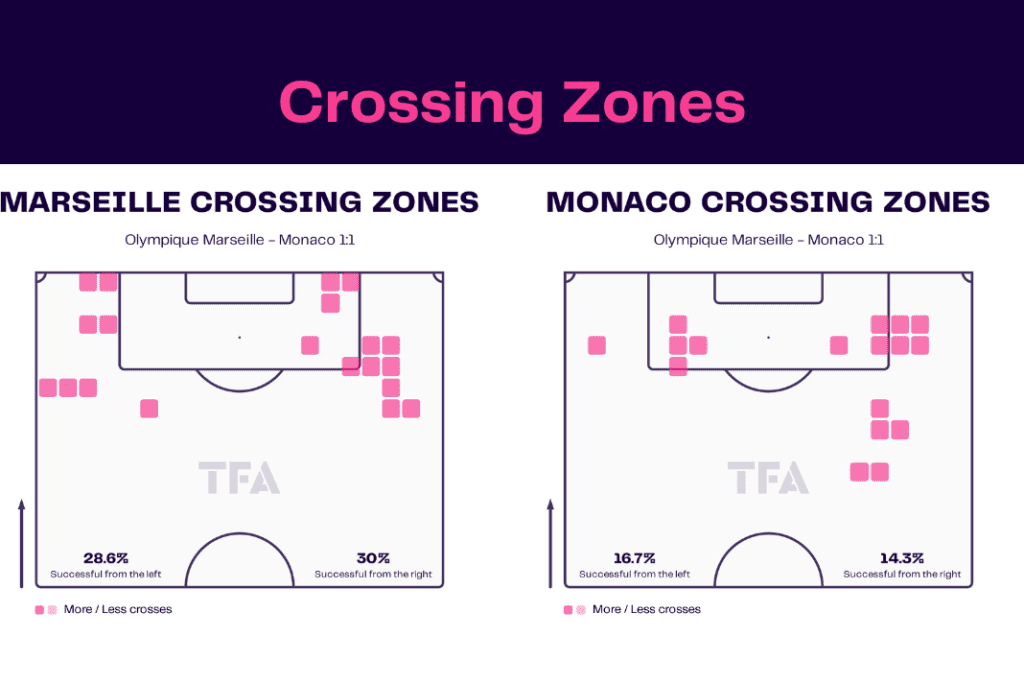 Crossing Zones

MARSEILLE CROSSING ZONES

Olympique Marseille – Monaco 1:1

TFA

28.6%
Successful from the left

30%
Successful from the right

More / Less crosses

MONACO CROSSING ZONES

Olympique Marseille – Monaco 1:1

TFA

16.7%
Successful from the left

14.3%
Successful from the right

More / Less crosses